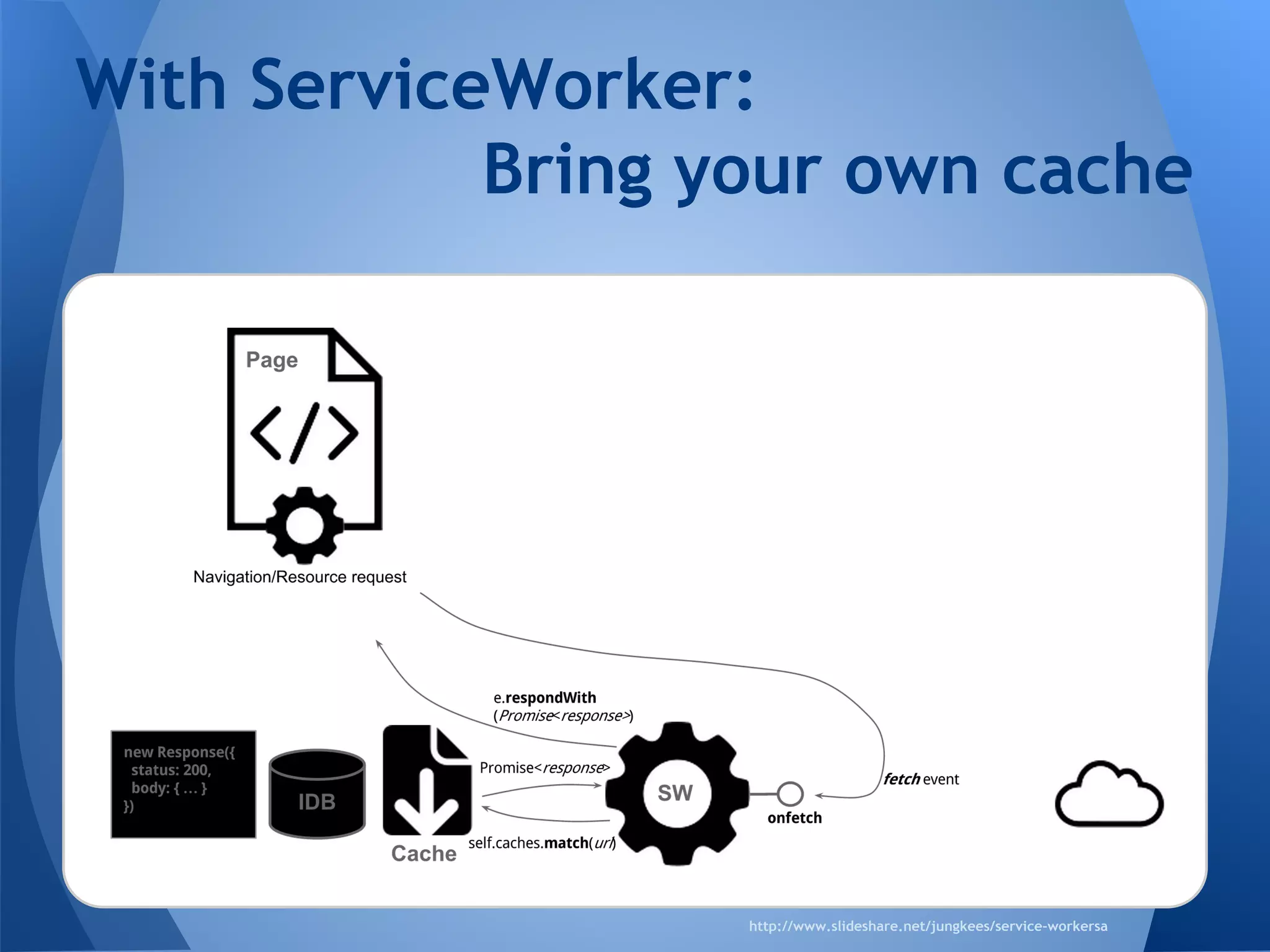 With ServiceWorker:
Bring your own cache

Page

Navigation/Resource request

e.respondWith
(Promise<response>)

new Response({
 status: 200,
 body: { ... }
})

IDB

Cache

Promise<response>

self.caches.match(url)

SW

onfetch

fetch event

http://www.slideshare.net/jungkees/service-workersa